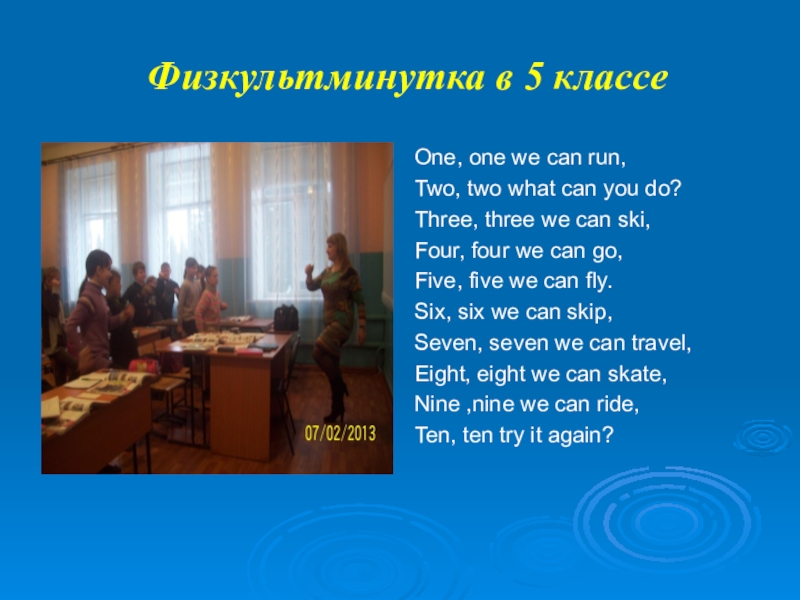 Физкультминутка в 5 классе

07/02/2013

One, one we can run,
Two, two what can you do?
Three, three we can ski,
Four, four we can go,
Five, five we can fly.
Six, six we can skip,
Seven, seven we can travel,
Eight, eight we can skate,
Nine ,nine we can ride,
Ten, ten try it again?